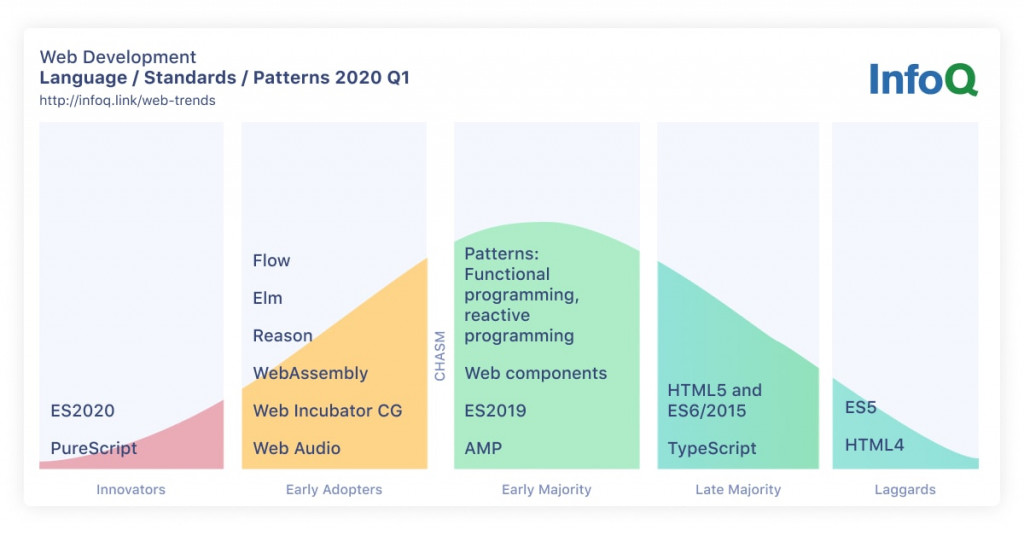 Web Development
Language / Standards / Patterns 2020 Q1
http://infoq.link/web-trends

InfoQ

ES2020

PureScript

Innovators

Flow

Elm

Reason

WebAssembly

Web Incubator CG

Web Audio

Early Adopters

CHASM

Patterns: Functional programming, reactive programming

Web components

ES2019

AMP

Early Majority

HTML5 and ES6/2015

TypeScript

Late Majority

ES5

HTML4

Laggards